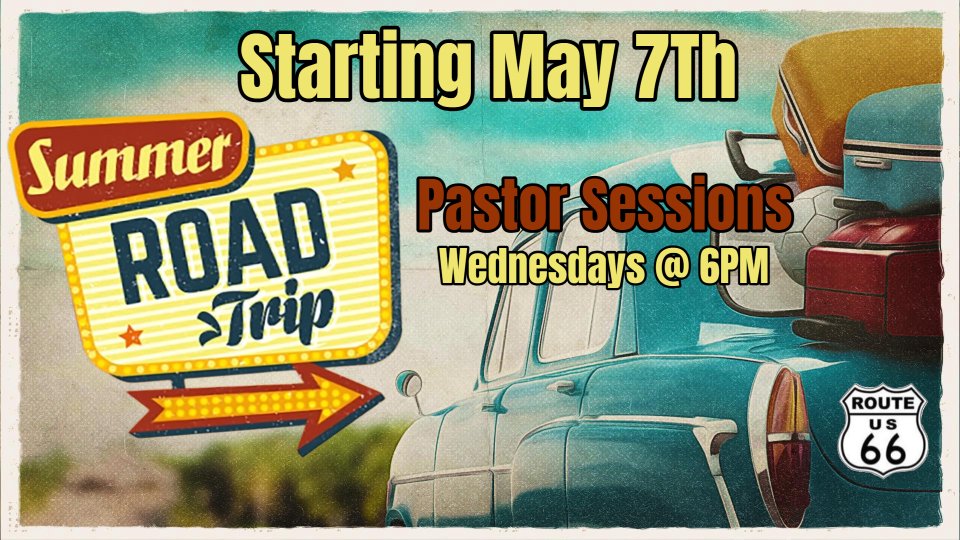 Starting May 7Th

Summer ROAD Trip

Pastor Sessions
Wednesdays @ 6PM

ROUTE US 66